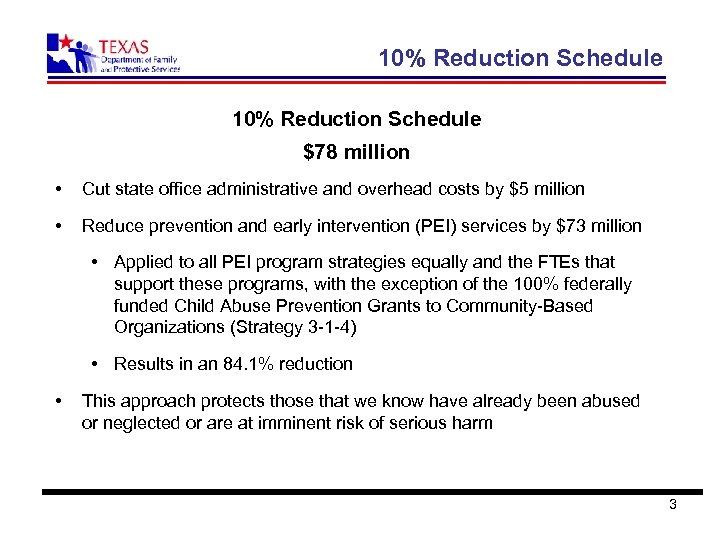 TEXAS
Department of Family and Protective Services

10% Reduction Schedule

10% Reduction Schedule

$78 million

• Cut state office administrative and overhead costs by $5 million

• Reduce prevention and early intervention (PEI) services by $73 million

• Applied to all PEI program strategies equally and the FTEs that support these programs, with the exception of the 100% federally funded Child Abuse Prevention Grants to Community-Based Organizations (Strategy 3-1-4)

• Results in an 84.1% reduction

• This approach protects those that we know have already been abused or neglected or are at imminent risk of serious harm

3